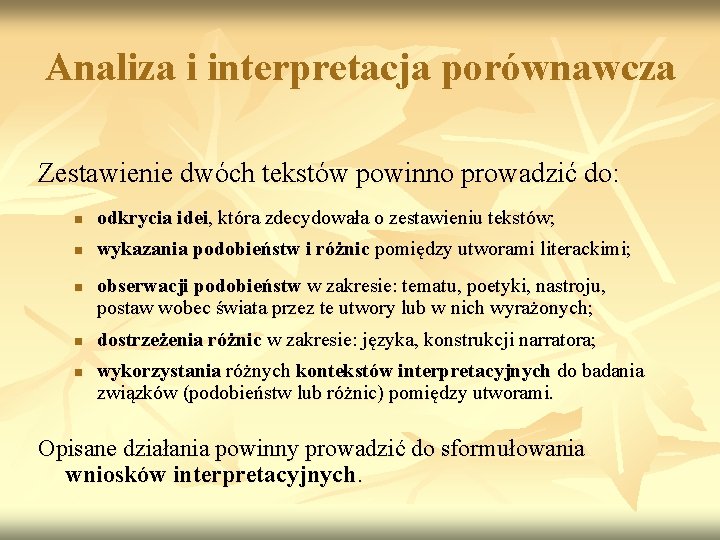 Analiza i interpretacja porównawcza

Zestawienie dwóch tekstów powinno prowadzić do:

- odkrycia idei, która zdecydowała o zestawieniu tekstów;
- wykazania podobieństw i różnic pomiędzy utworami literackimi;
- obserwacji podobieństw w zakresie: tematu, poetyki, nastroju, postaw wobec świata przez te utwory lub w nich wyrażonych;
- dostrzeżenia różnic w zakresie: języka, konstrukcji narratora;
- wykorzystania różnych kontekstów interpretacyjnych do badania związków (podobieństw lub różnic) pomiędzy utworami.

Opisane działania powinny prowadzić do sformułowania wniosków interpretacyjnych.